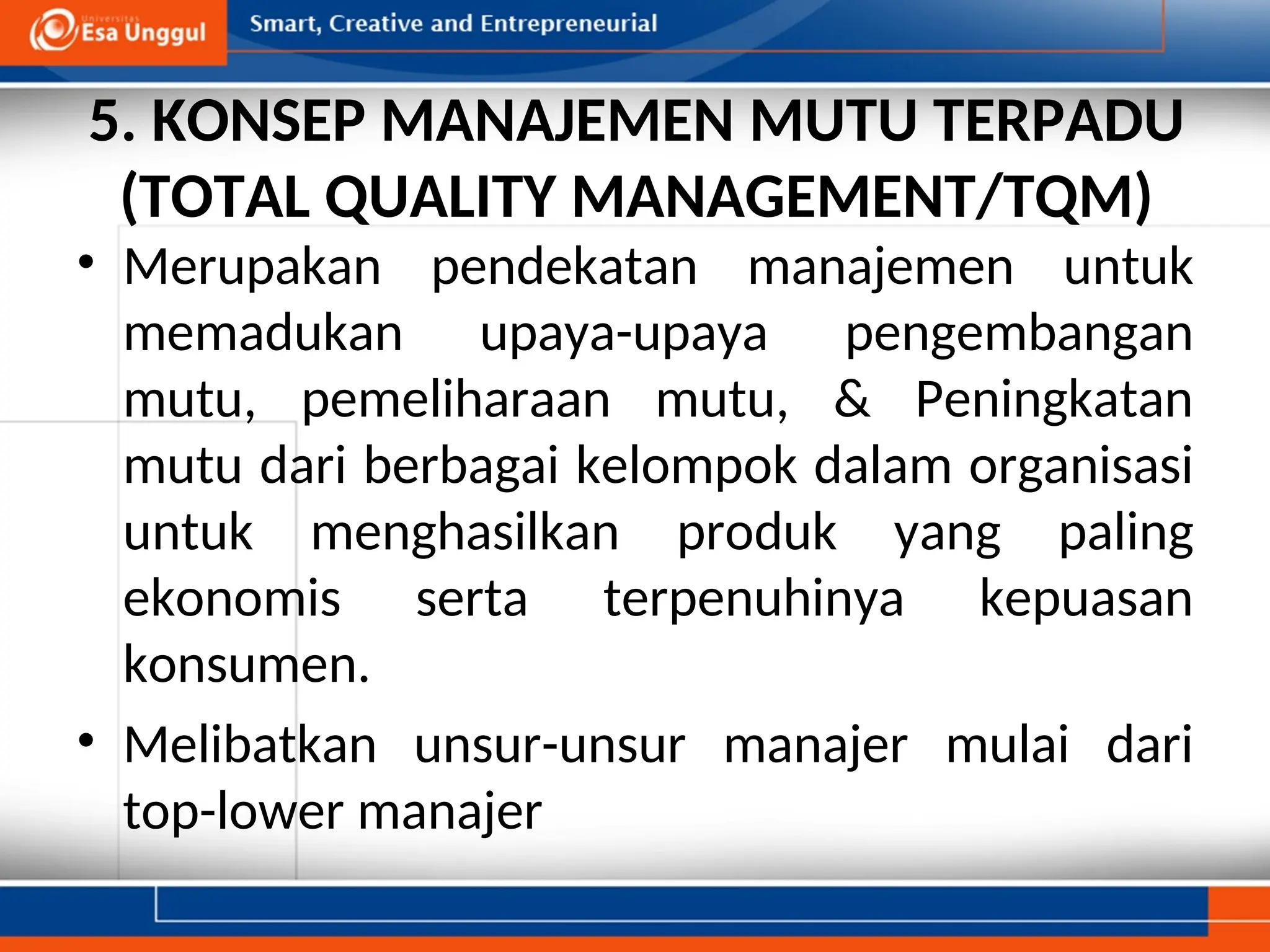 Universitas Esa Unggul

Smart, Creative and Entrepreneurial

5. KONSEP MANAJEMEN MUTU TERPADU (TOTAL QUALITY MANAGEMENT/TQM)

• Merupakan pendekatan manajemen untuk memadukan upaya-upaya pengembangan mutu, pemeliharaan mutu, & Peningkatan mutu dari berbagai kelompok dalam organisasi untuk menghasilkan produk yang paling ekonomis serta terpenuhinya kepuasan konsumen.

• Melibatkan unsur-unsur manajer mulai dari top-lower manajer